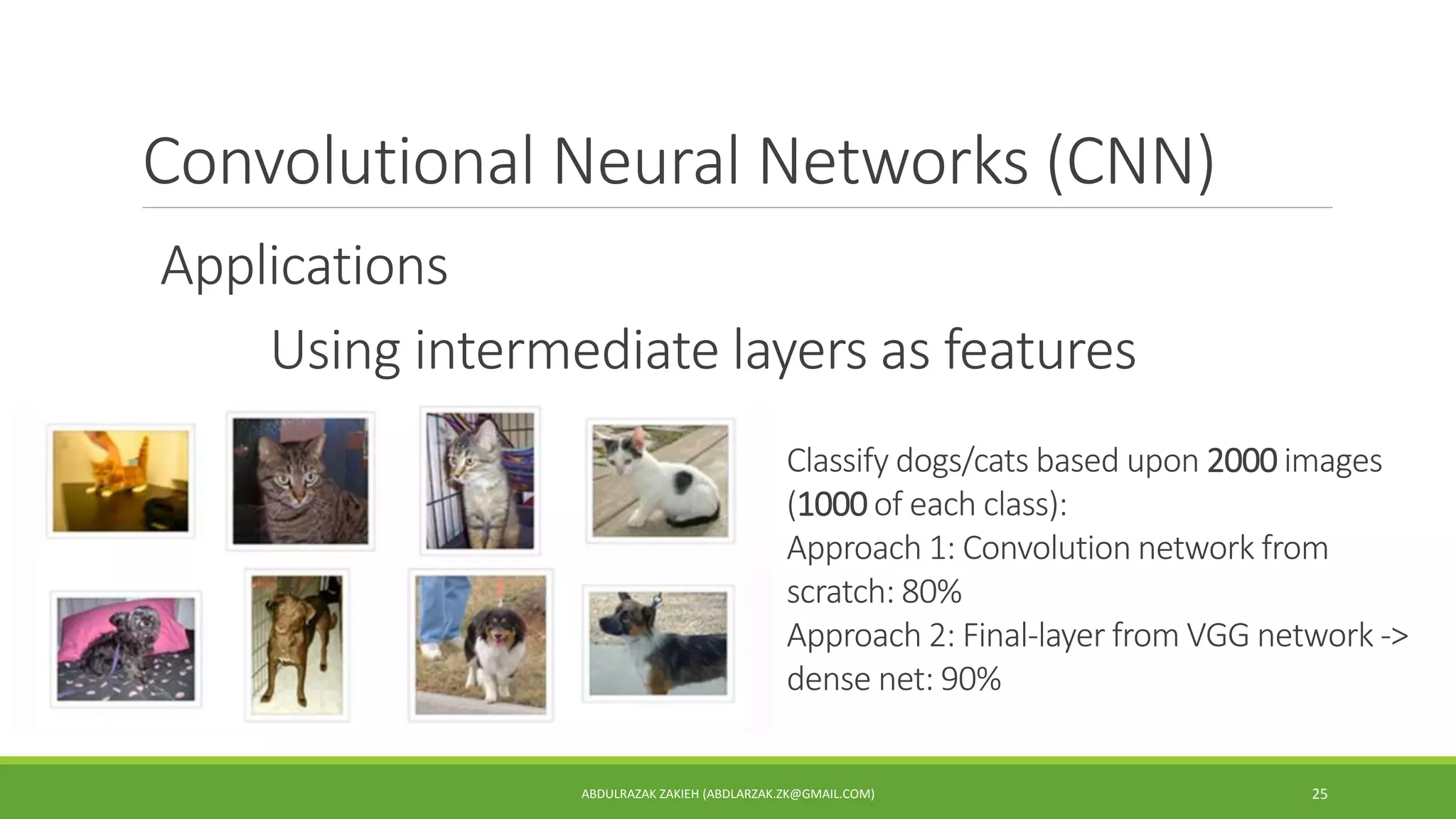 Convolutional Neural Networks (CNN)

Applications

Using intermediate layers as features

Classify dogs/cats based upon 2000 images (1000 of each class):
Approach 1: Convolution network from scratch: 80%
Approach 2: Final-layer from VGG network -> dense net: 90%

ABDULRAZAK ZAKIEH (ABDLARZAK.ZK@GMAIL.COM)

25